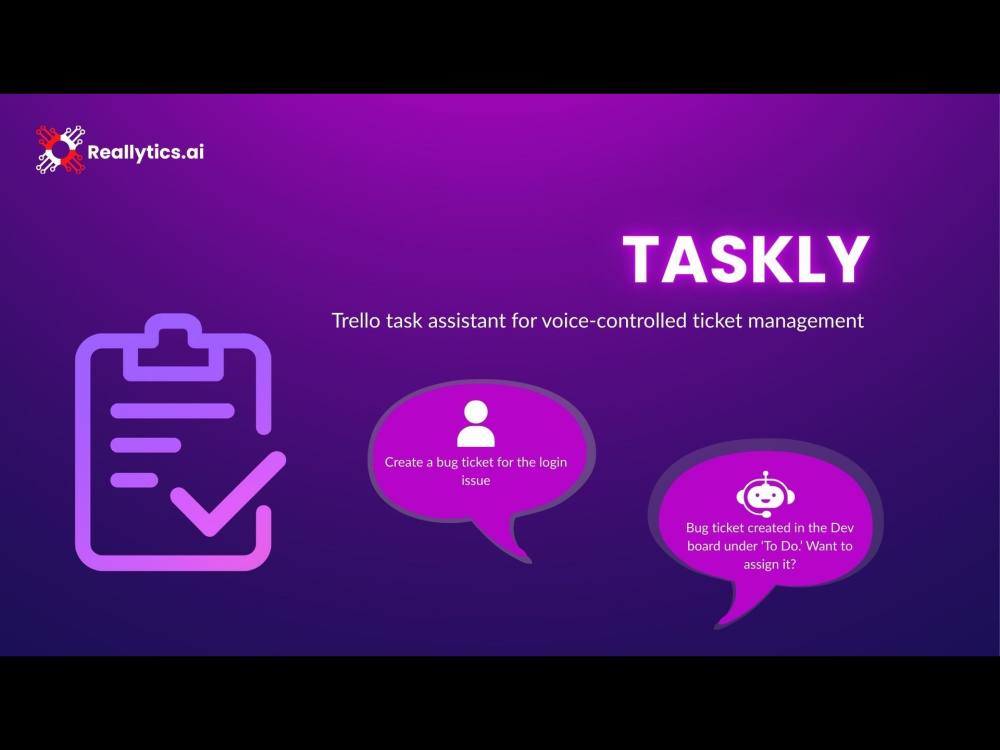 Reallytics.ai

TASKLY

Trello task assistant for voice-controlled ticket management

Create a bug ticket for the login issue

Bug ticket created in the Dev board under 'To Do.' Want to assign it?